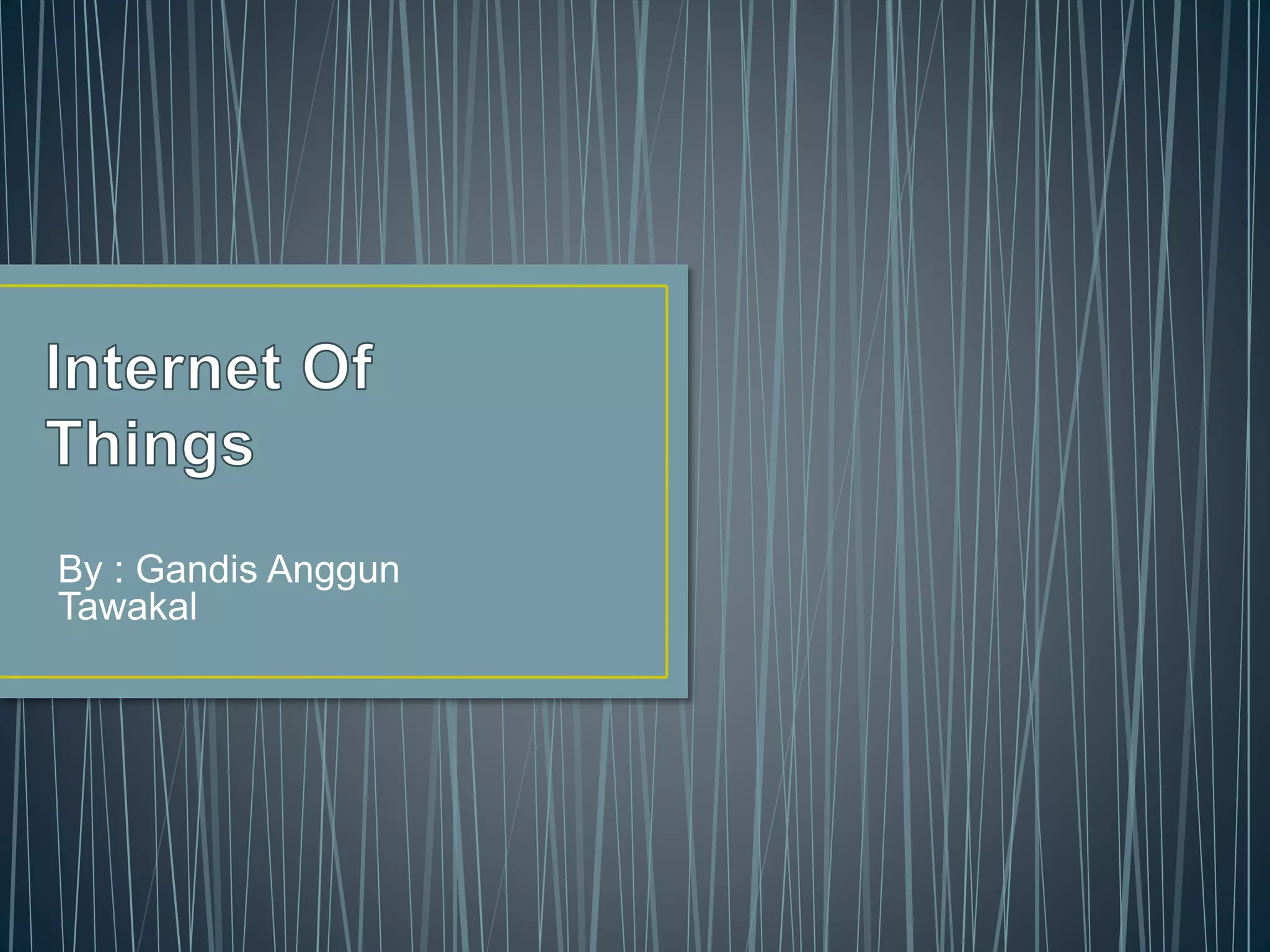 Internet Of Things

By : Gandis Anggun Tawakal